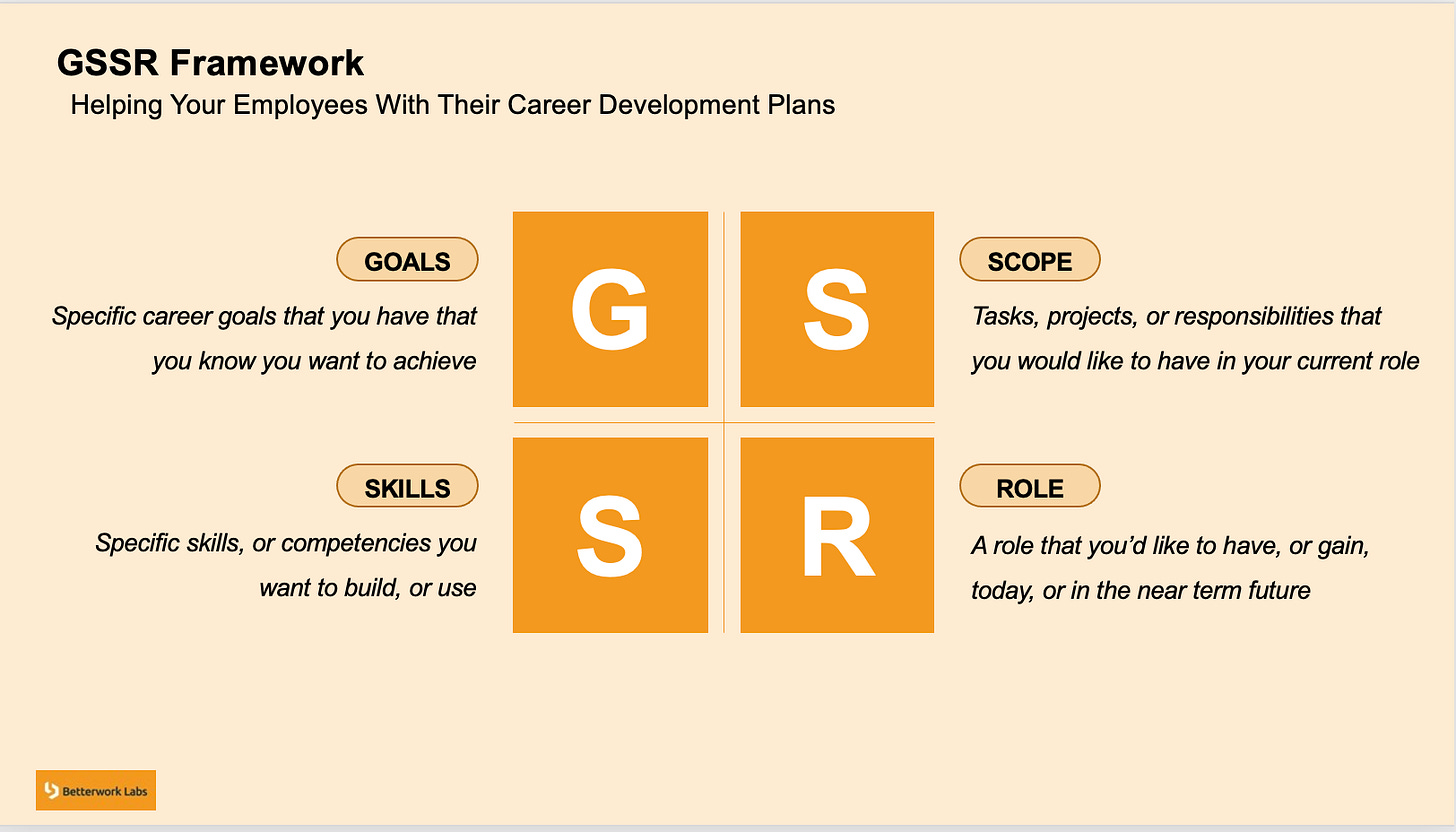 GSSR Framework

Helping Your Employees With Their Career Development Plans

GOALS

Specific career goals that you have that you know you want to achieve

G

S

SCOPE

Tasks, projects, or responsibilities that you would like to have in your current role

SKILLS

Specific skills, or competencies you want to build, or use

S

R

ROLE

A role that you'd like to have, or gain, today, or in the near term future

Betterwork Labs